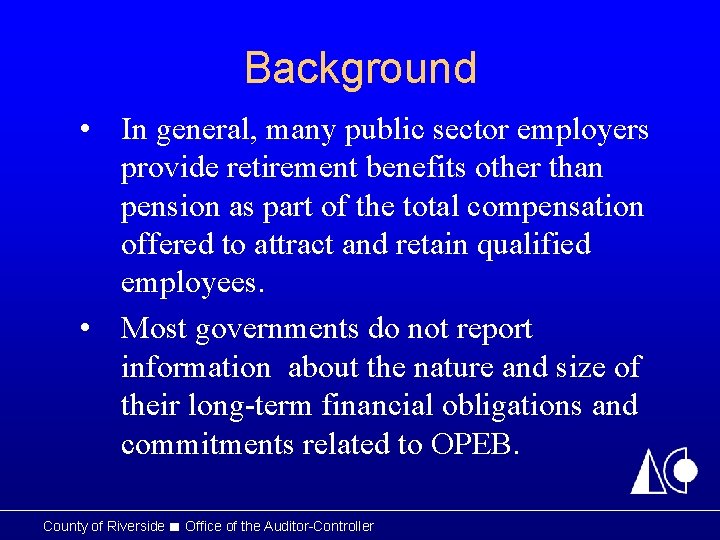 Background

• In general, many public sector employers provide retirement benefits other than pension as part of the total compensation offered to attract and retain qualified employees.

• Most governments do not report information about the nature and size of their long-term financial obligations and commitments related to OPEB.

County of Riverside ■ Office of the Auditor-Controller